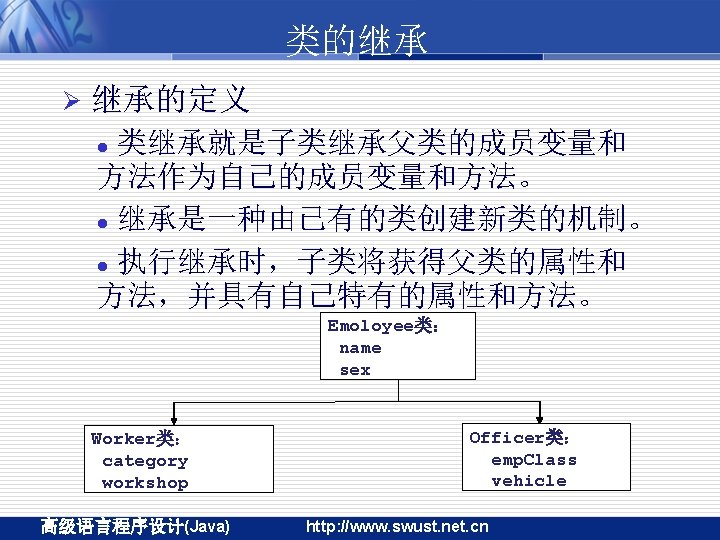 类的继承

➢ 继承的定义

● 类继承就是子类继承父类的成员变量和方法作为自己的成员变量和方法。

● 继承是一种由已有的类创建新类的机制。

● 执行继承时，子类将获得父类的属性和方法，并具有自己特有的属性和方法。

Emoloyee类:
name
sex

Worker类:
category
workshop

Officer类:
empClass
vehicle

高级语言程序设计(Java) http://www.swust.net.cn